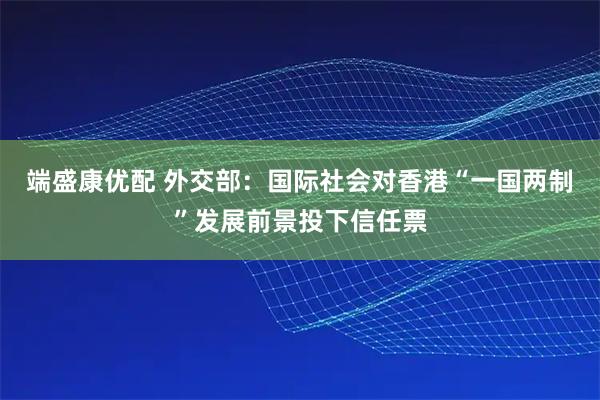 端盛康优配 外交部：国际社会对香港“一国两制”发展前景投下信任票